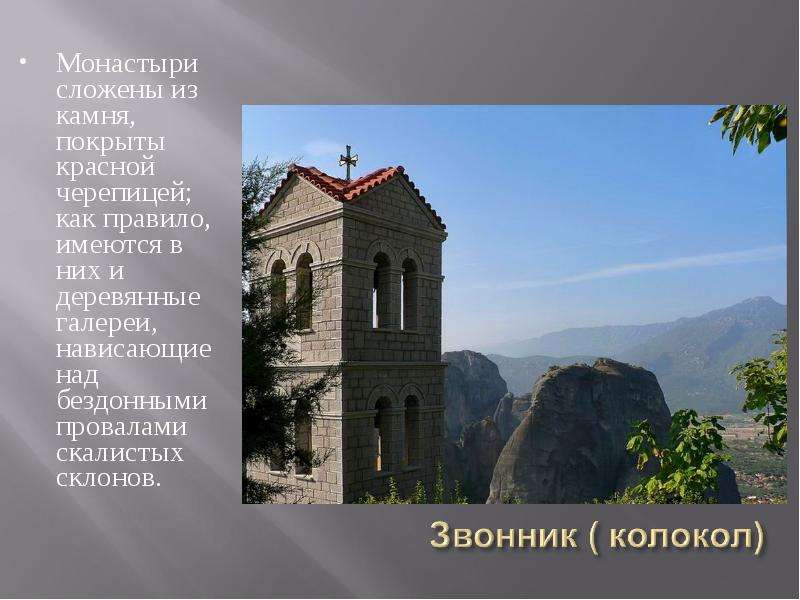 • Монастыри сложены из камня, покрыты красной черепицей; как правило, имеются в них и деревянные галереи, нависающие над бездонными провалами скалистых склонов.

Звонник ( колокол)